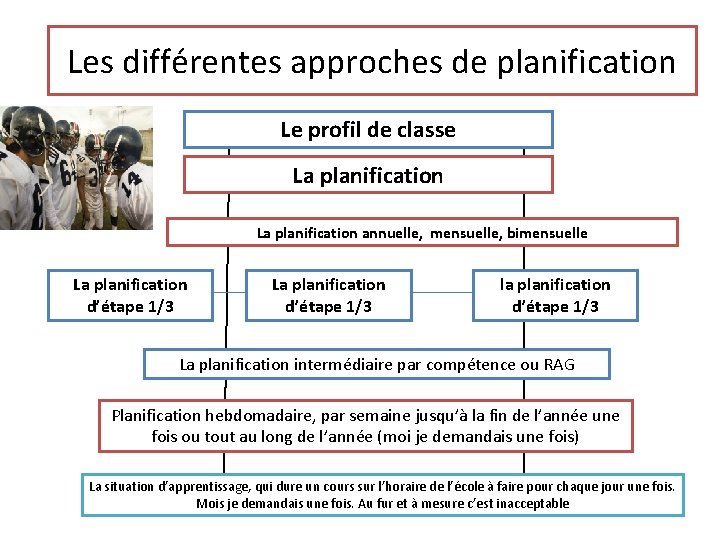 Les différentes approches de planification

Le profil de classe

La planification

La planification annuelle, mensuelle, bimensuelle

La planification d'étape 1/3

La planification d'étape 1/3

la planification d'étape 1/3

La planification intermédiaire par compétence ou RAG

Planification hebdomadaire, par semaine jusqu'à la fin de l'année une fois ou tout au long de l'année (moi je demandais une fois)

La situation d'apprentissage, qui dure un cours sur l'horaire de l'école à faire pour chaque jour une fois. Mois je demandais une fois. Au fur et à mesure c'est inacceptable